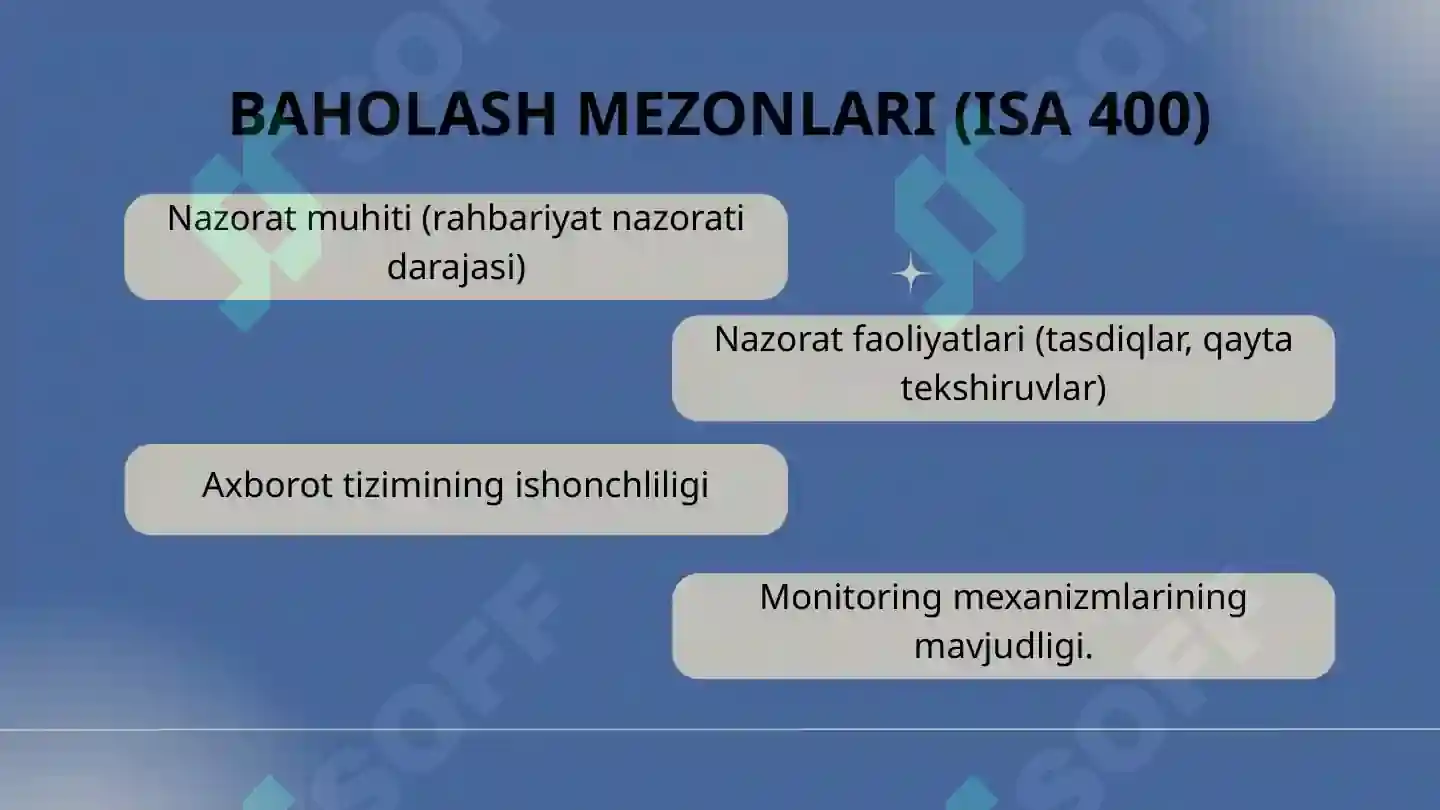 BAHOLASH MEZONLARI (ISA 400)

Nazorat muhiti (rahbariyat nazorati darajasi)

Nazorat faoliyatlari (tasdiqlar, qayta tekshiruvlar)

Axborot tizimining ishonchliligi

Monitoring mexanizmlarining mavjudligi.

SOFF
SOFF
SOFF
SOFF